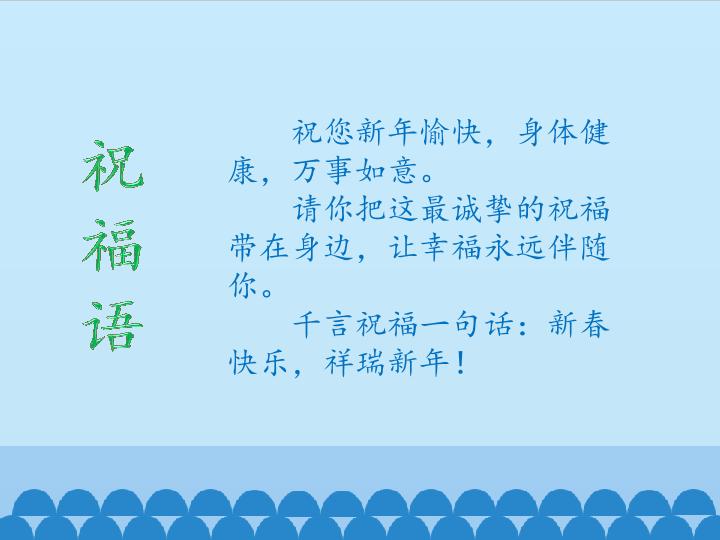 祝福语

祝您新年愉快，身体健康，万事如意。

请你把这最诚挚的祝福带在身边，让幸福永远伴随你。

千言祝福一句话：新春快乐，祥瑞新年！